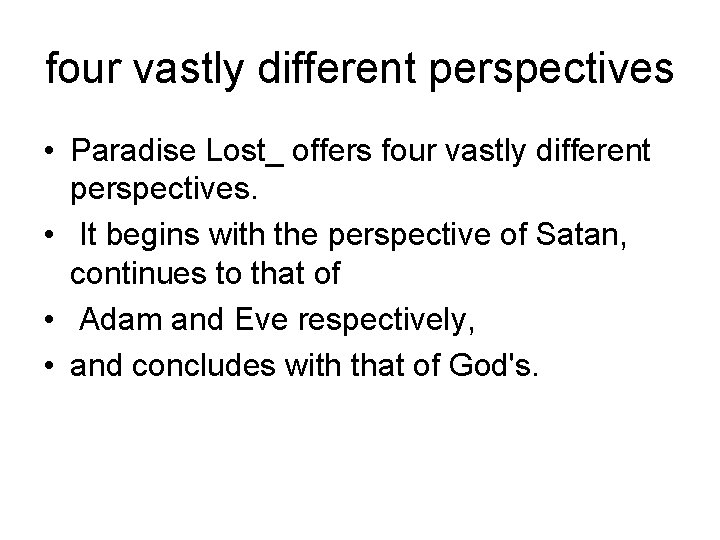 four vastly different perspectives

• Paradise Lost_ offers four vastly different perspectives.
• It begins with the perspective of Satan, continues to that of
• Adam and Eve respectively,
• and concludes with that of God's.